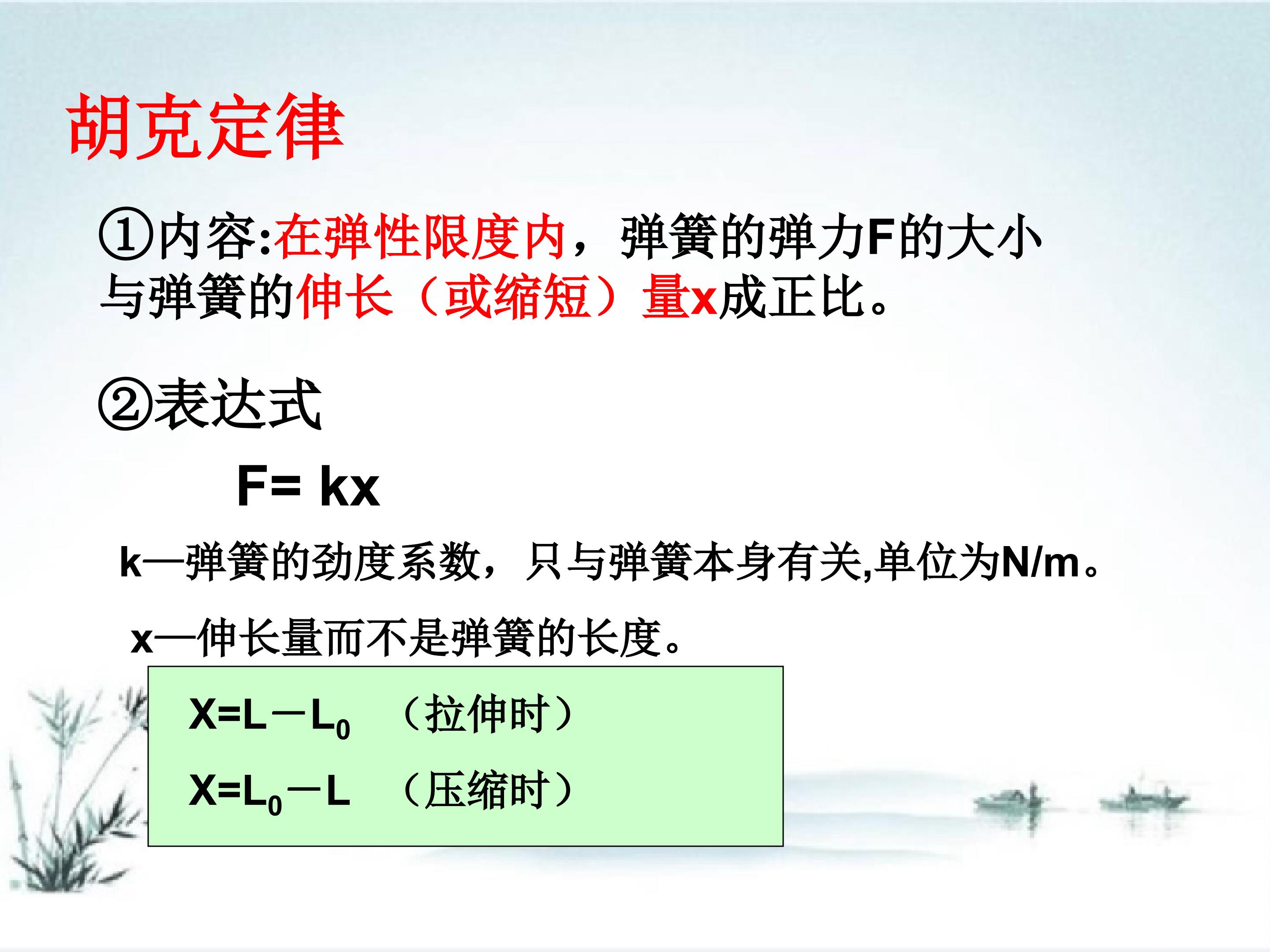 胡克定律

①内容:在弹性限度内，弹簧的弹力F的大小与弹簧的伸长（或缩短）量x成正比。

②表达式

$F= kx$

k—弹簧的劲度系数，只与弹簧本身有关,单位为N/m。

x—伸长量而不是弹簧的长度。

$X=L-L_0$ （拉伸时）

$X=L_0-L$ （压缩时）